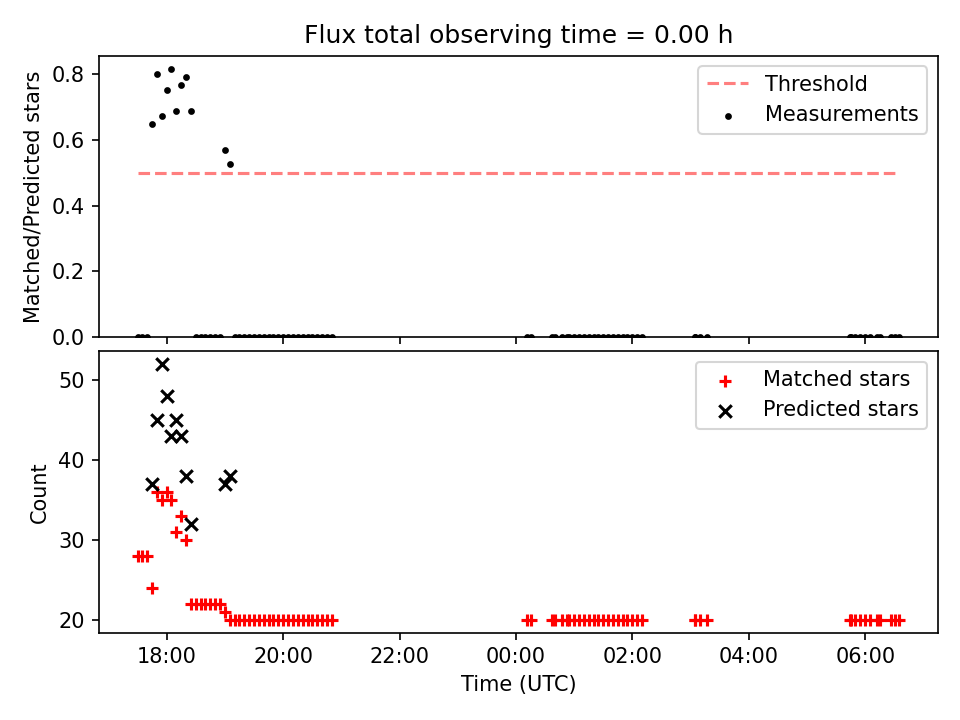 Flux total observing time = 0.00 h

Matched/Predicted stars

0.8
0.6
0.4
0.2
0.0

Threshold
Measurements

Count

50
40
30
20

Matched stars
Predicted stars

18:00
20:00
22:00
00:00
02:00
04:00
06:00

Time (UTC)